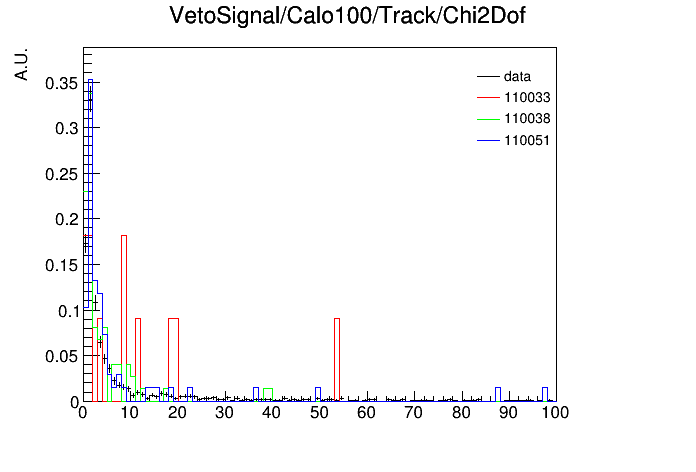 VetoSignal/Calo100/Track/Chi2Dof

A.U.

0.35
0.3
0.25
0.2
0.15
0.1
0.05
0

0 10 20 30 40 50 60 70 80 90 100

data
110033
110038
110051